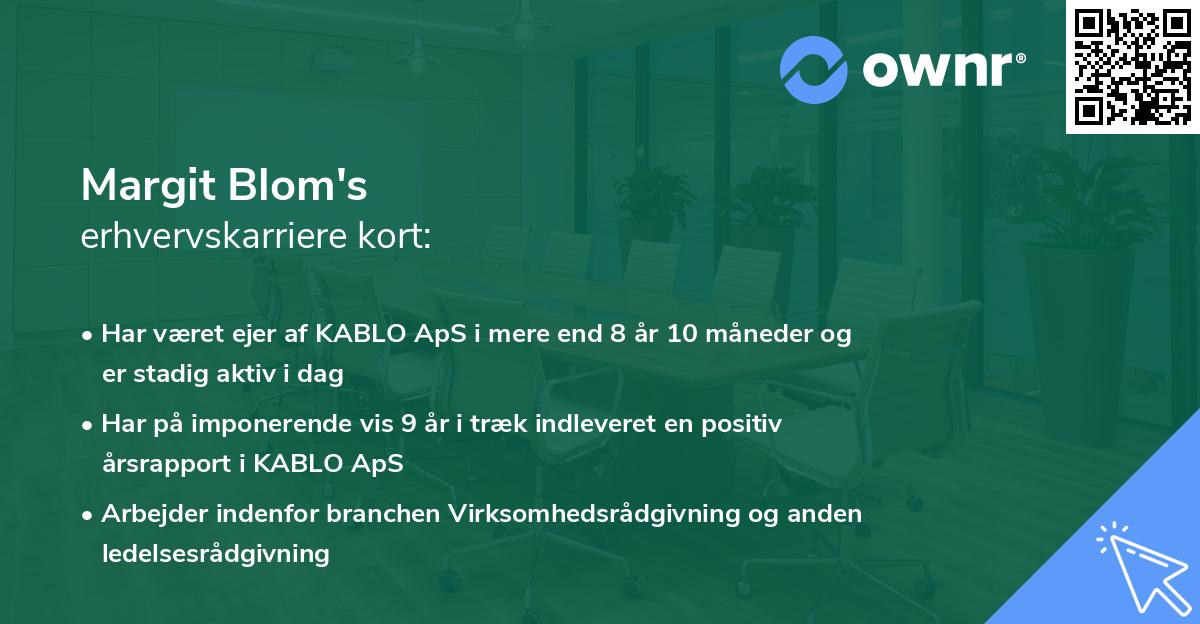 ownr®

Margit Blom's
erhvervskarriere kort:

• Har været ejer af KABLO ApS i mere end 8 år 10 måneder og er stadig aktiv i dag

• Har på imponerende vis 9 år i træk indleveret en positiv årsrapport i KABLO ApS

• Arbejder indenfor branchen Virksomhedsrådgivning og anden ledelsesrådgivning